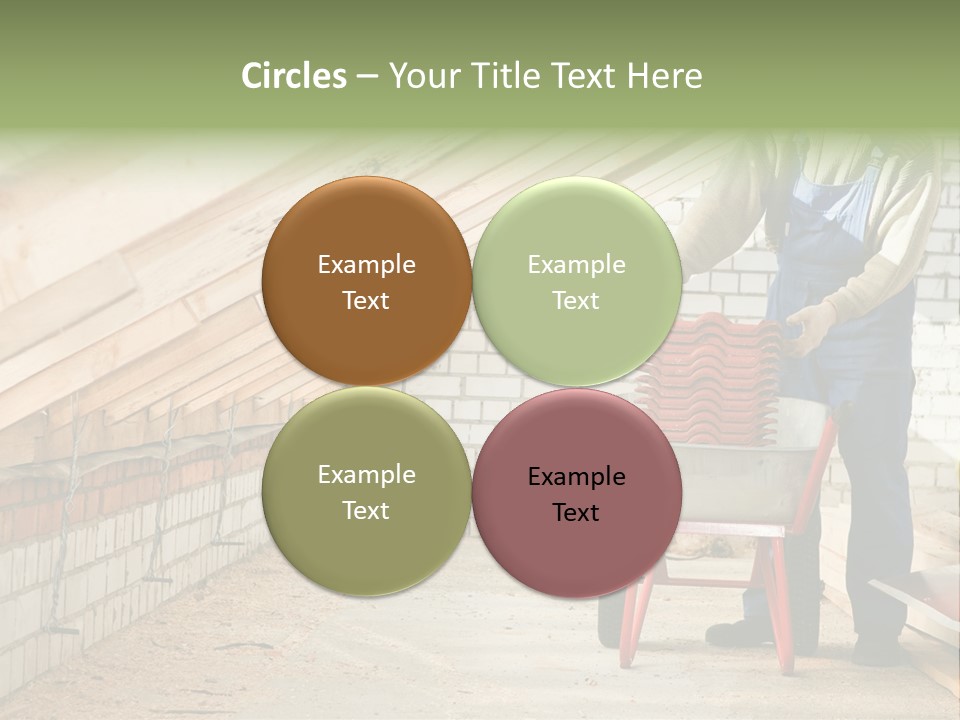 Circles – Your Title Text Here

Example Text

Example Text

Example Text

Example Text